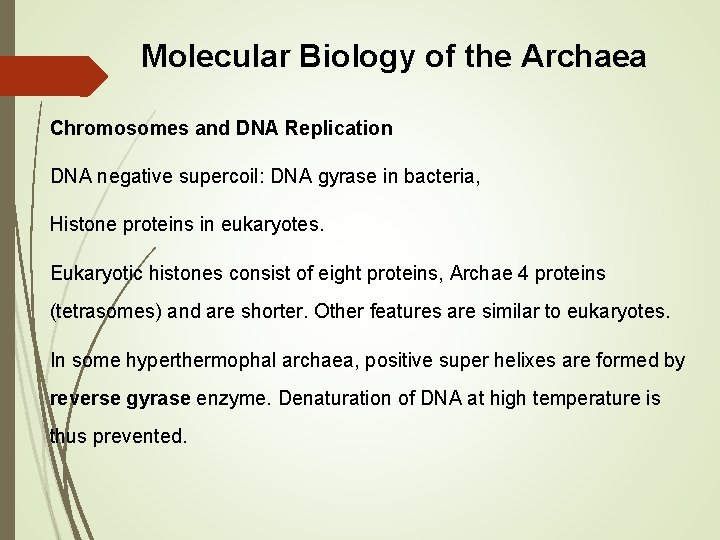 Molecular Biology of the Archaea

Chromosomes and DNA Replication

DNA negative supercoil: DNA gyrase in bacteria,

Histone proteins in eukaryotes.

Eukaryotic histones consist of eight proteins, Archae 4 proteins (tetrasomes) and are shorter. Other features are similar to eukaryotes.

In some hyperthermophal archaea, positive super helixes are formed by reverse gyrase enzyme. Denaturation of DNA at high temperature is thus prevented.